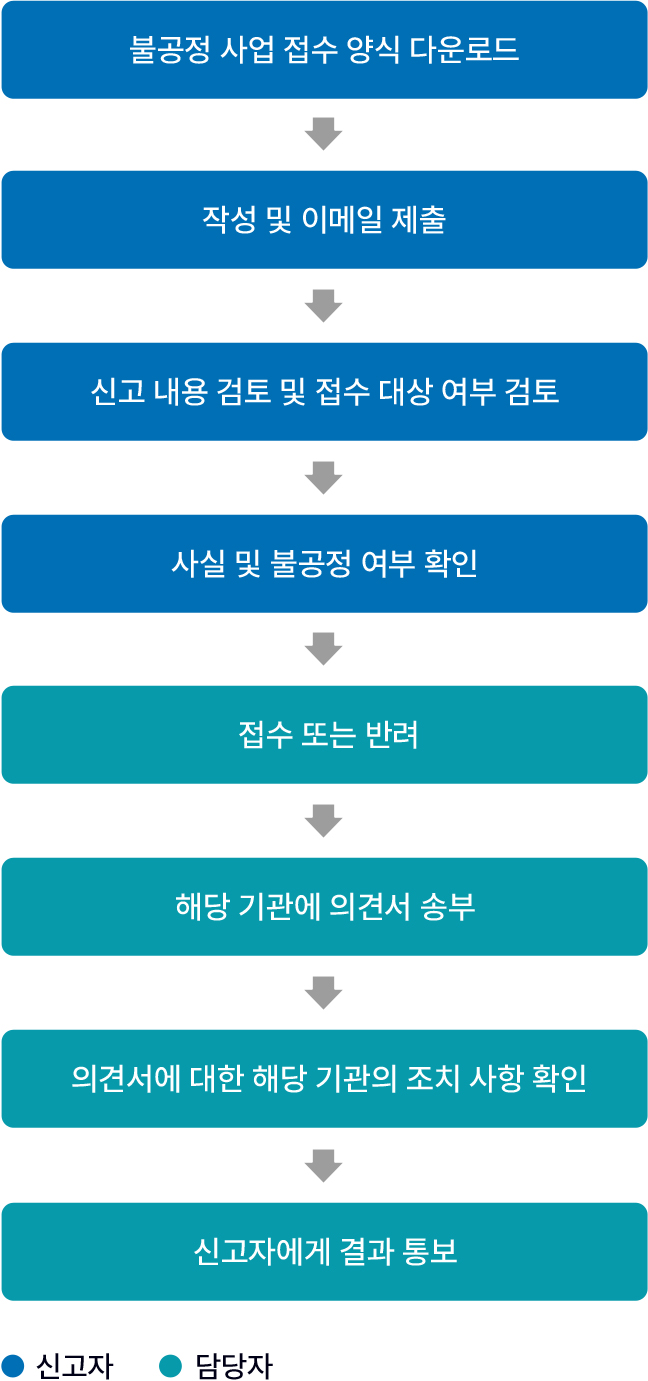 불공정 사업 접수 양식 다운로드

작성 및 이메일 제출

신고 내용 검토 및 접수 대상 여부 검토

사실 및 불공정 여부 확인

접수 또는 반려

해당 기관에 의견서 송부

의견서에 대한 해당 기관의 조치 사항 확인

신고자에게 결과 통보

신고자 담당자